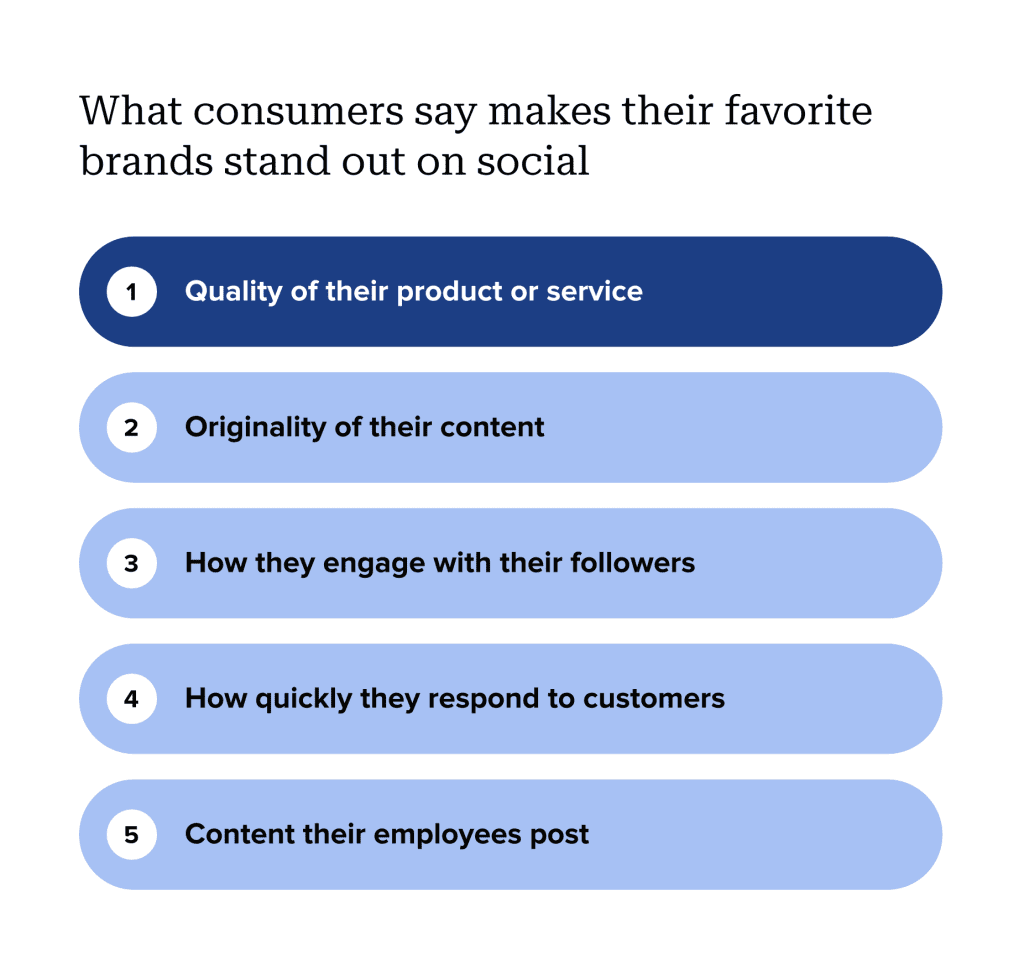 What consumers say makes their favorite brands stand out on social

1 Quality of their product or service

2 Originality of their content

3 How they engage with their followers

4 How quickly they respond to customers

5 Content their employees post